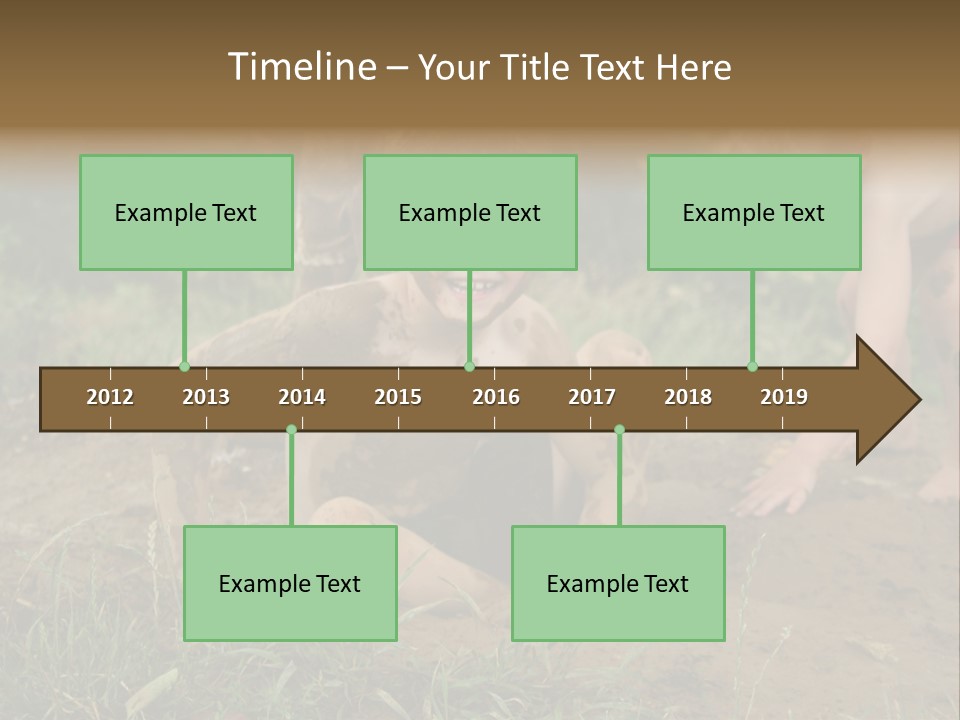 Timeline – Your Title Text Here

Example Text

Example Text

Example Text

2012 2013 2014 2015 2016 2017 2018 2019

Example Text

Example Text